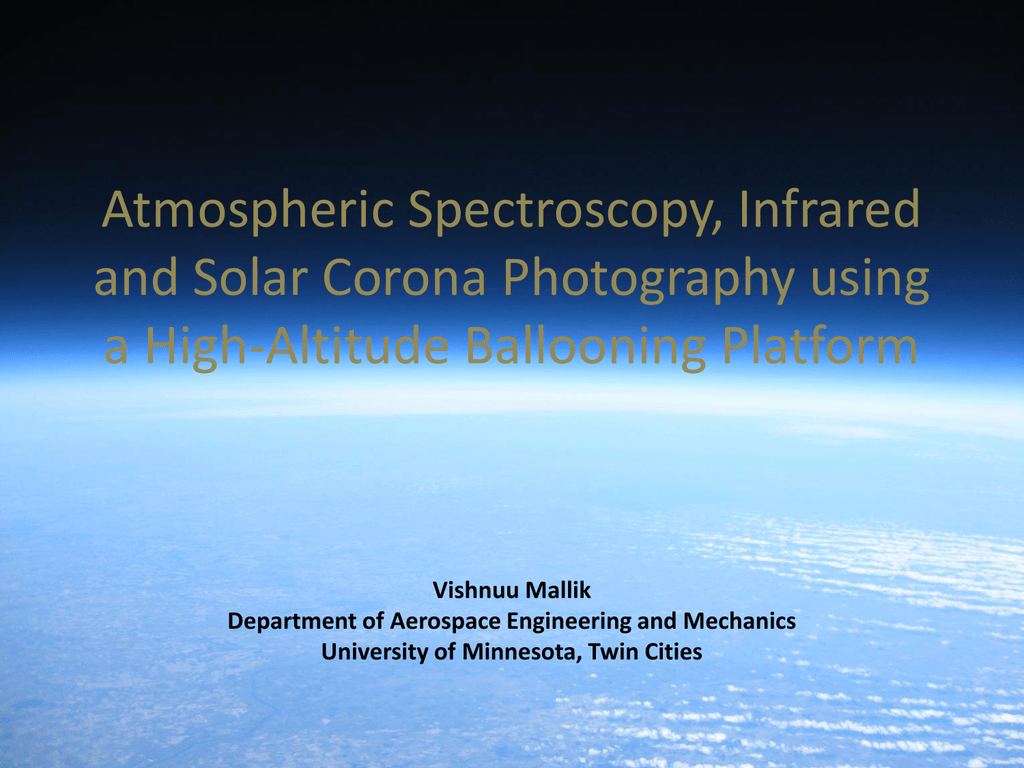 Atmospheric Spectroscopy, Infrared and Solar Corona Photography using a High-Altitude Ballooning Platform

Vishnuu Mallik
Department of Aerospace Engineering and Mechanics
University of Minnesota, Twin Cities